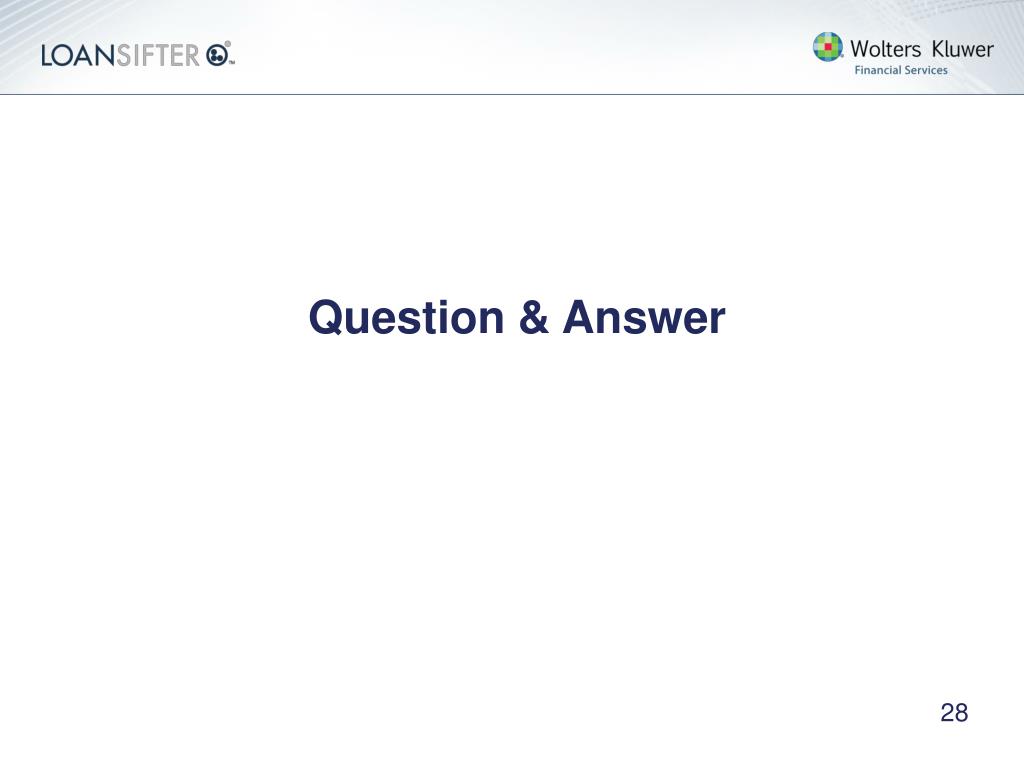 LOANSIFTER

Wolters Kluwer
Financial Services

Question & Answer

28